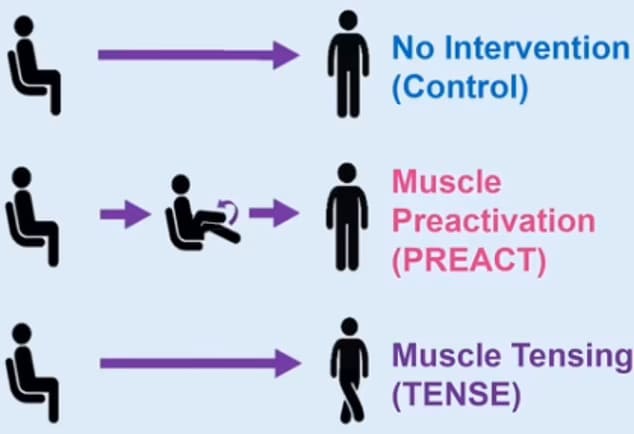 No Intervention (Control)

Muscle Preactivation (PREACT)

Muscle Tensing (TENSE)